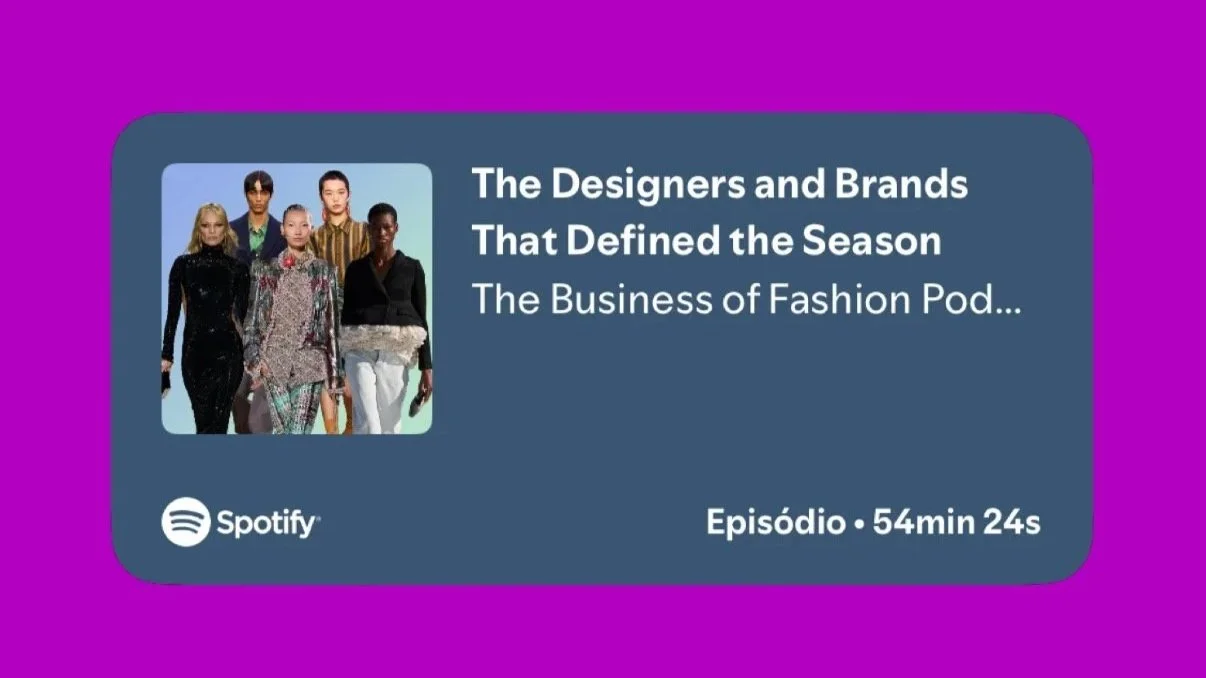 The Designers and Brands That Defined the Season

The Business of Fashion Pod...

Spotify

Episódio • 54min 24s